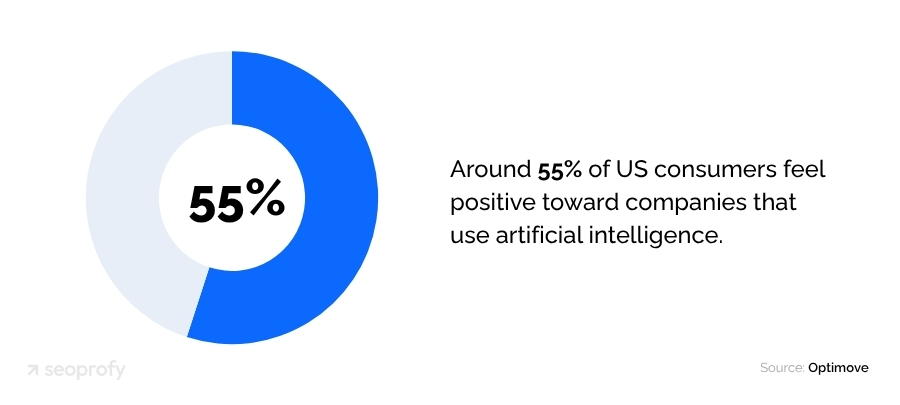 55%

Around 55% of US consumers feel positive toward companies that use artificial intelligence.

seoprofy

Source: Optimove